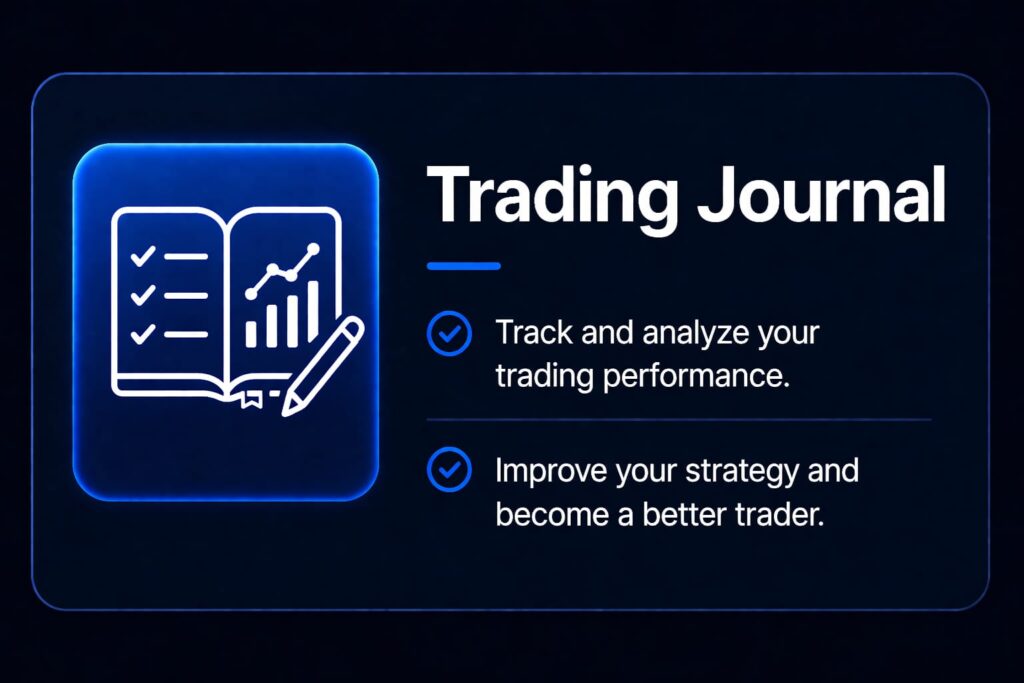 Trading Journal

Track and analyze your trading performance.

Improve your strategy and become a better trader.